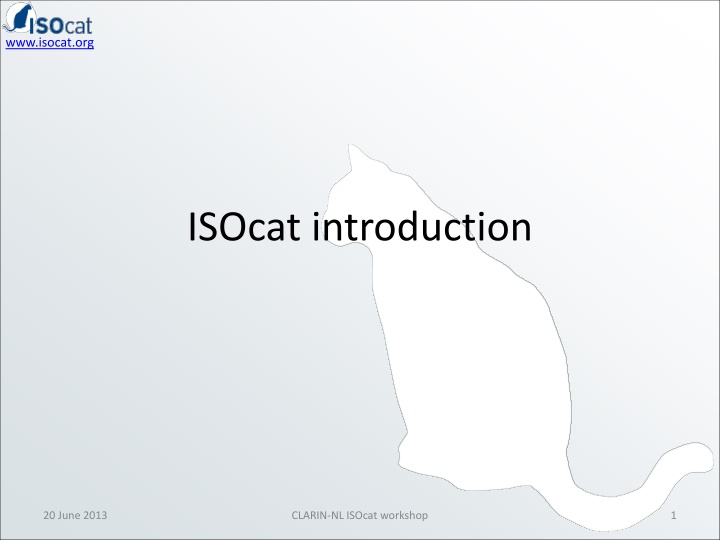 ISOcat
www.isocat.org

ISOcat introduction

20 June 2013

CLARIN-NL ISOcat workshop

1